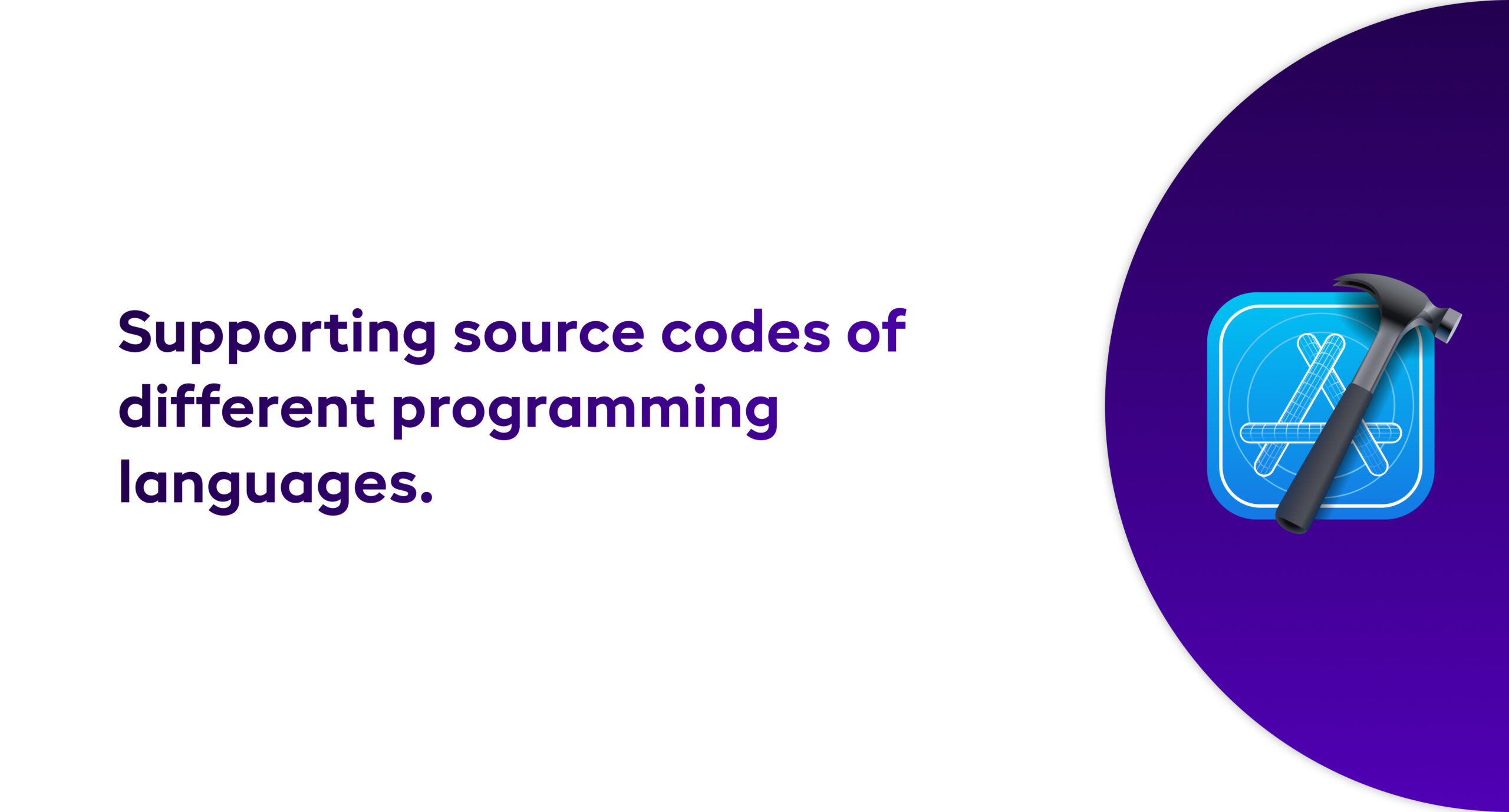 Supporting source codes of different programming languages.